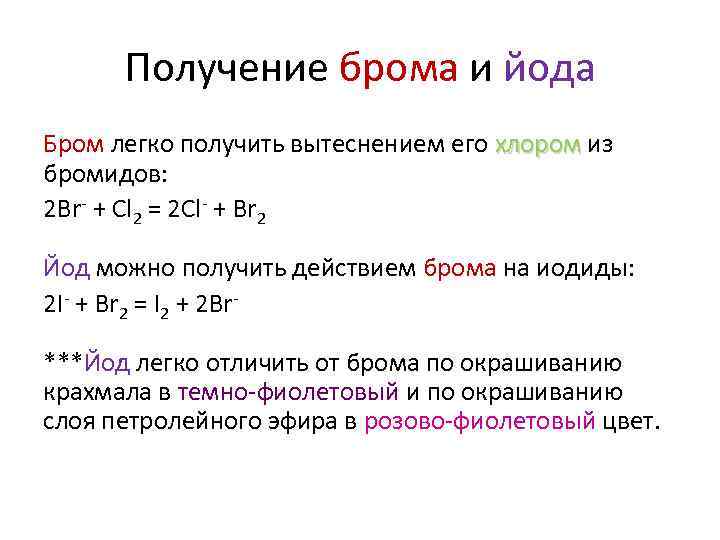 Получение брома и йода

Бром легко получить вытеснением его хлором из бромидов:

$2Br^- + Cl_2 = 2Cl^- + Br_2$

Йод можно получить действием брома на иодиды:

$2I^- + Br_2 = I_2 + 2Br^-$

***Йод легко отличить от брома по окрашиванию крахмала в темно-фиолетовый и по окрашиванию слоя петролейного эфира в розово-фиолетовый цвет.